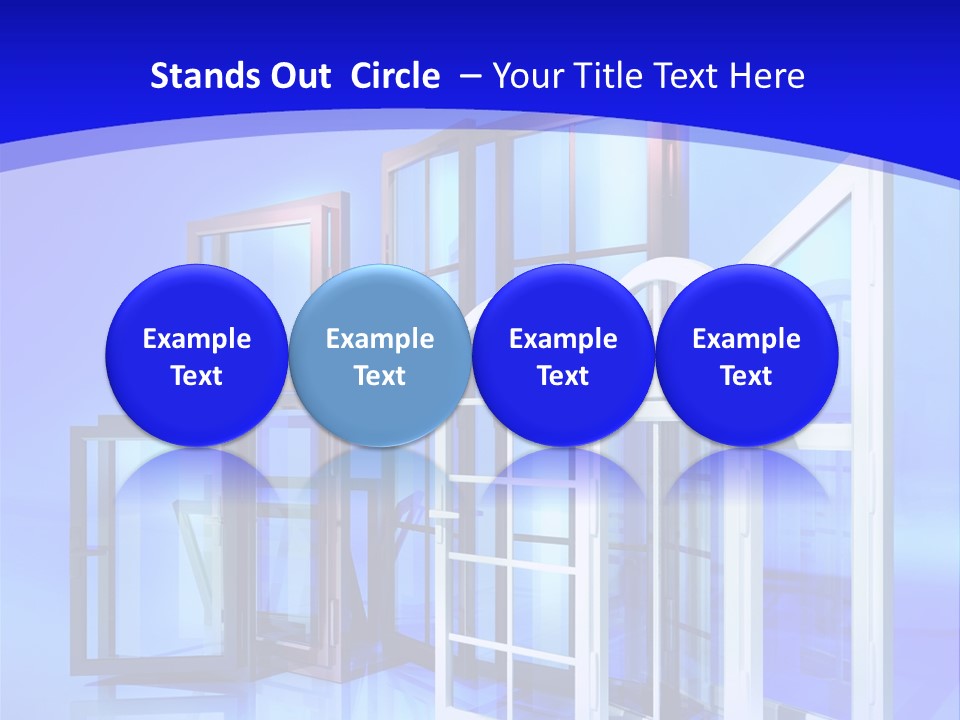 Stands Out Circle – Your Title Text Here

Example Text

Example Text

Example Text

Example Text